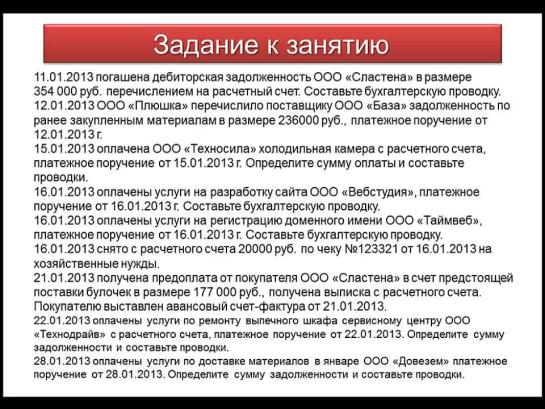 Задание к занятию

11.01.2013 погашена дебиторская задолженность ООО «Сластена» в размере 354 000 руб. перечислением на расчетный счет. Составьте бухгалтерскую проводку.
12.01.2013 ООО «Плюшка» перечислило поставщику ООО «База» задолженность по ранее закупленным материалам в размере 236000 руб., платежное поручение от 12.01.2013 г.
15.01.2013 оплачена ООО «Техносила» холодильная камера с расчетного счета, платежное поручение от 15.01.2013 г. Определите сумму оплаты и составьте проводки.
16.01.2013 оплачены услуги на разработку сайта ООО «Вебстудия», платежное поручение от 16.01.2013 г. Составьте бухгалтерскую проводку.
16.01.2013 оплачены услуги на регистрацию доменного имени ООО «Таймвеб», платежное поручение от 16.01.2013 г. Составьте бухгалтерскую проводку.
16.01.2013 снято с расчетного счета 20000 руб. по чеку №123321 от 16.01.2013 на хозяйственные нужды.
21.01.2013 получена предоплата от покупателя ООО «Сластена» в счет предстоящей поставки булочек в размере 177 000 руб., получена выписка с расчетного счета. Покупателю выставлен авансовый счет-фактура от 21.01.2013.
22.01.2013 оплачены услуги по ремонту выпечного шкафа сервисному центру ООО «Технодрайв» с расчетного счета, платежное поручение от 22.01.2013. Определите сумму задолженности и составьте проводки.
28.01.2013 оплачены услуги по доставке материалов в январе ООО «Довезем» платежное поручение от 28.01.2013. Определите сумму задолженности и составьте проводки.